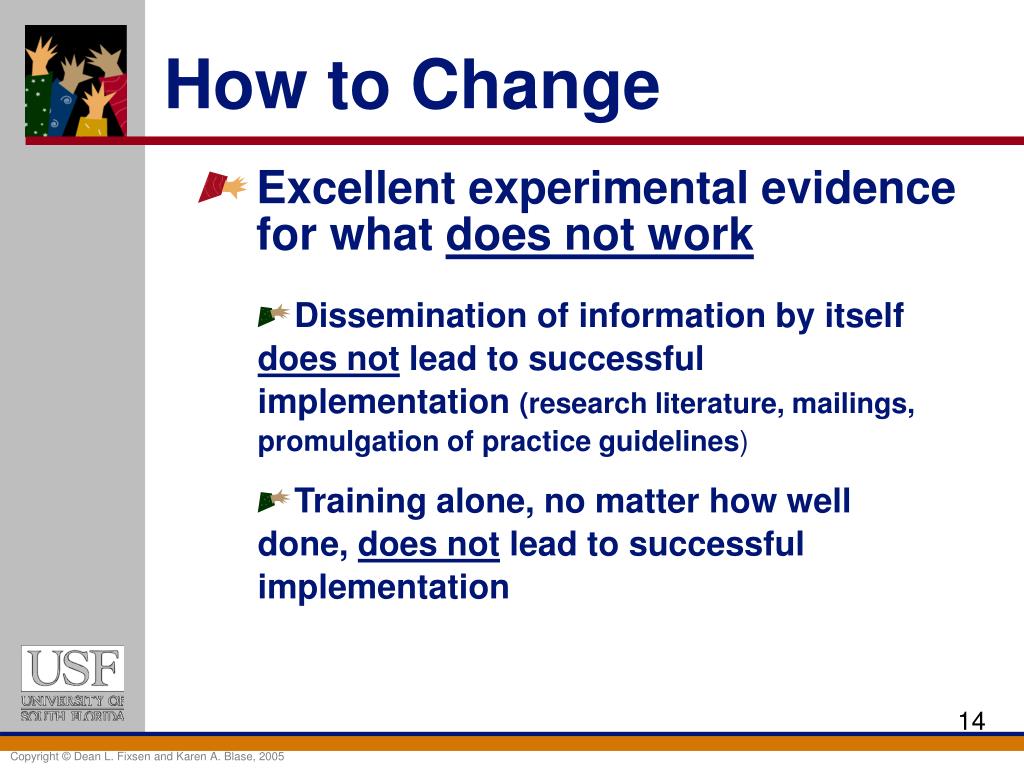 How to Change

Excellent experimental evidence for what does not work

Dissemination of information by itself does not lead to successful implementation (research literature, mailings, promulgation of practice guidelines)

Training alone, no matter how well done, does not lead to successful implementation

USF
UNIVERSITY OF SOUTH FLORIDA

14

Copyright © Dean L. Fixsen and Karen A. Blase, 2005